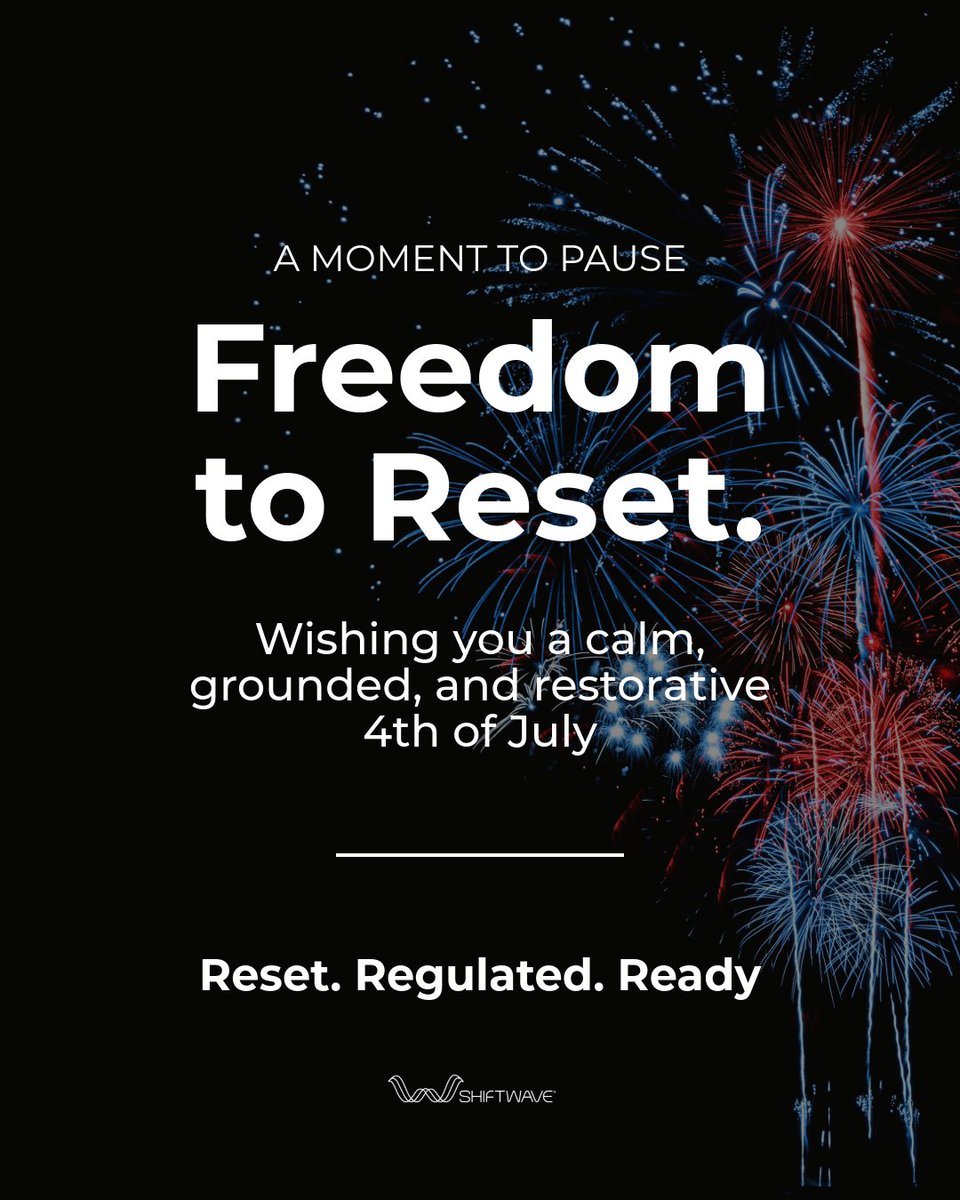 A MOMENT TO PAUSE

Freedom to Reset.

Wishing you a calm, grounded, and restorative 4th of July

Reset. Regulated. Ready

SHIFTWAVE